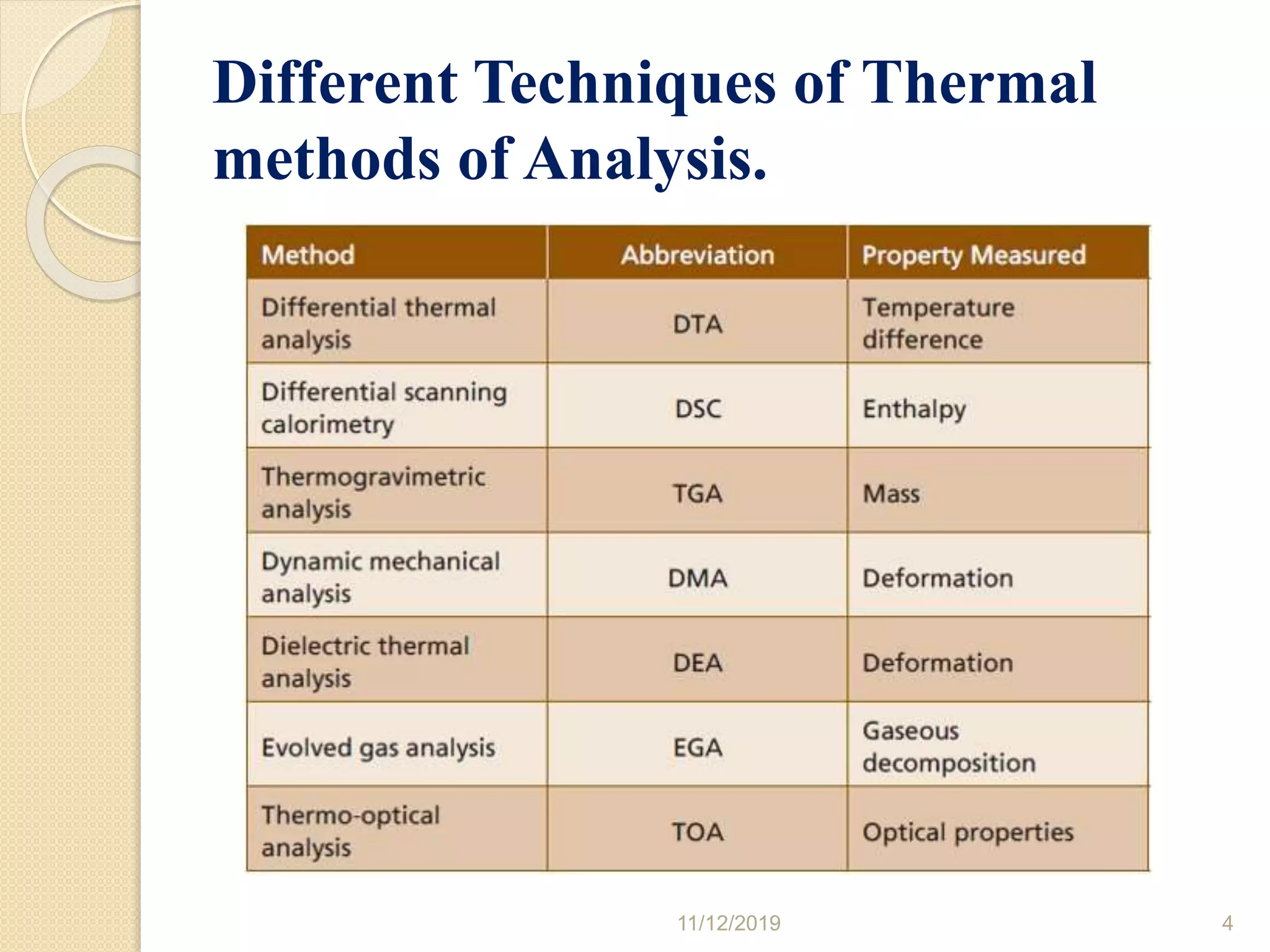 Different Techniques of Thermal methods of Analysis.

| Method | Abbreviation | Property Measured |
|---|---|---|
| Differential thermal analysis | DTA | Temperature difference |
| Differential scanning calorimetry | DSC | Enthalpy |
| Thermogravimetric analysis | TGA | Mass |
| Dynamic mechanical analysis | DMA | Deformation |
| Dielectric thermal analysis | DEA | Deformation |
| Evolved gas analysis | EGA | Gaseous decomposition |
| Thermo-optical analysis | TOA | Optical properties |

11/12/2019

4